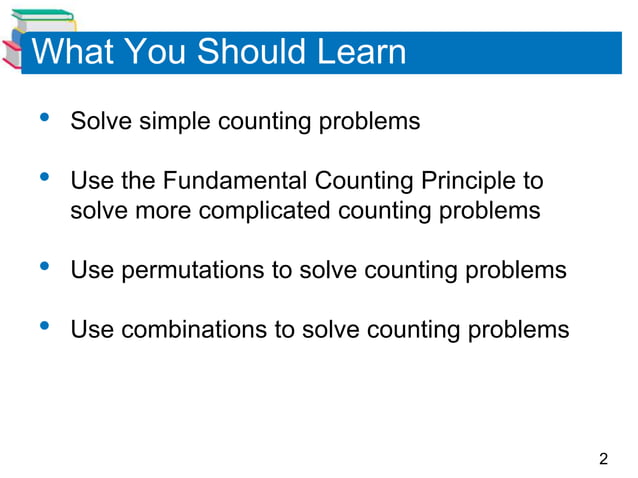 What You Should Learn

• Solve simple counting problems

• Use the Fundamental Counting Principle to solve more complicated counting problems

• Use permutations to solve counting problems

• Use combinations to solve counting problems

2